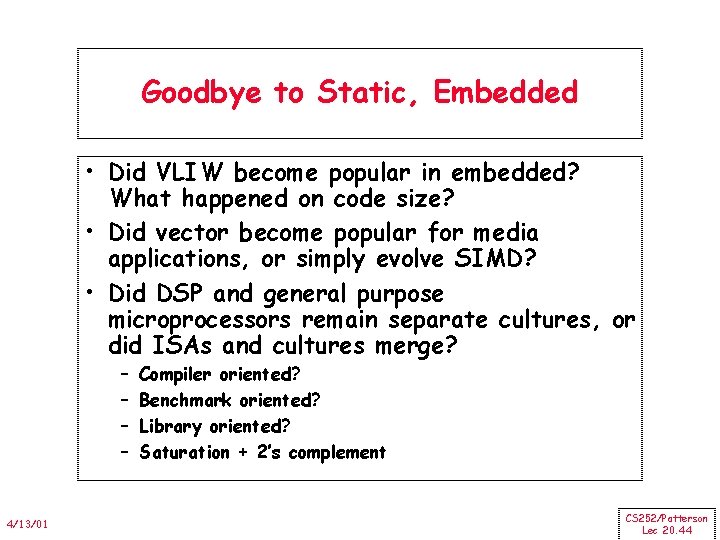 Goodbye to Static, Embedded

• Did VLIW become popular in embedded? What happened on code size?
• Did vector become popular for media applications, or simply evolve SIMD?
• Did DSP and general purpose microprocessors remain separate cultures, or did ISAs and cultures merge?
– Compiler oriented?
– Benchmark oriented?
– Library oriented?
– Saturation + 2's complement

4/13/01

CS252/Patterson
Lec 20.44